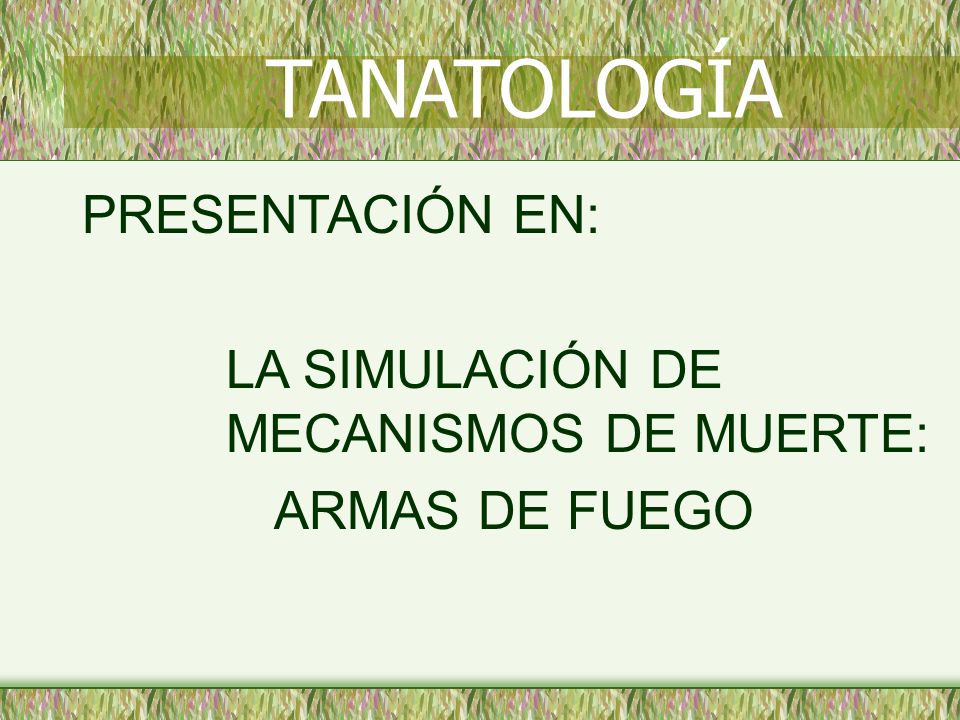 TANATOLOGÍA

PRESENTACIÓN EN:

LA SIMULACIÓN DE MECANISMOS DE MUERTE:

ARMAS DE FUEGO